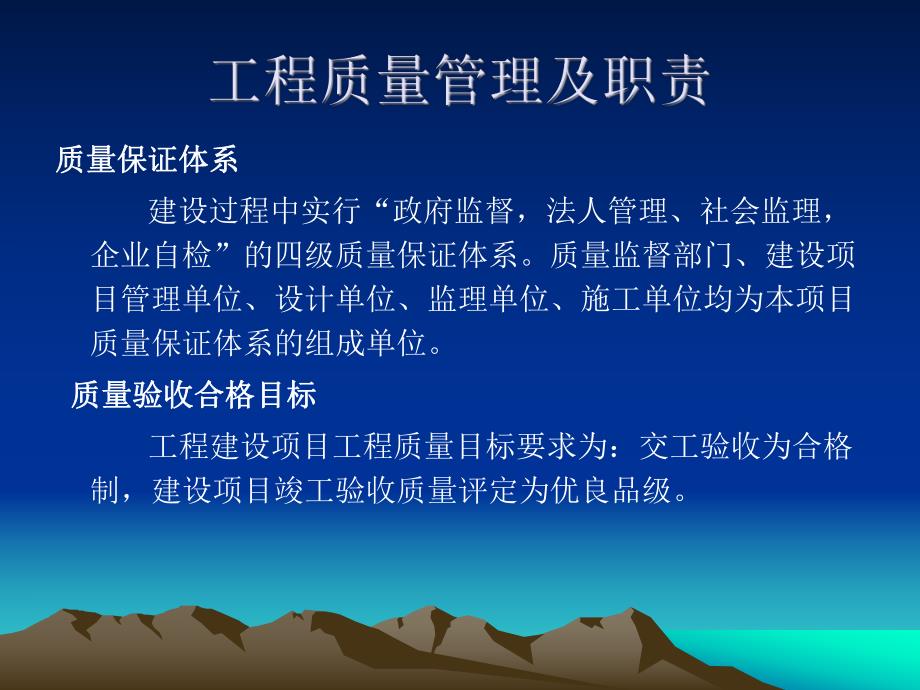 工程质量管理及职责

质量保证体系

建设过程中实行“政府监督，法人管理、社会监理，企业自检”的四级质量保证体系。质量监督部门、建设项目管理单位、设计单位、监理单位、施工单位均为本项目质量保证体系的组成单位。

质量验收合格目标

工程建设项目工程质量目标要求为：交工验收为合格制，建设项目竣工验收质量评定为优良品级。